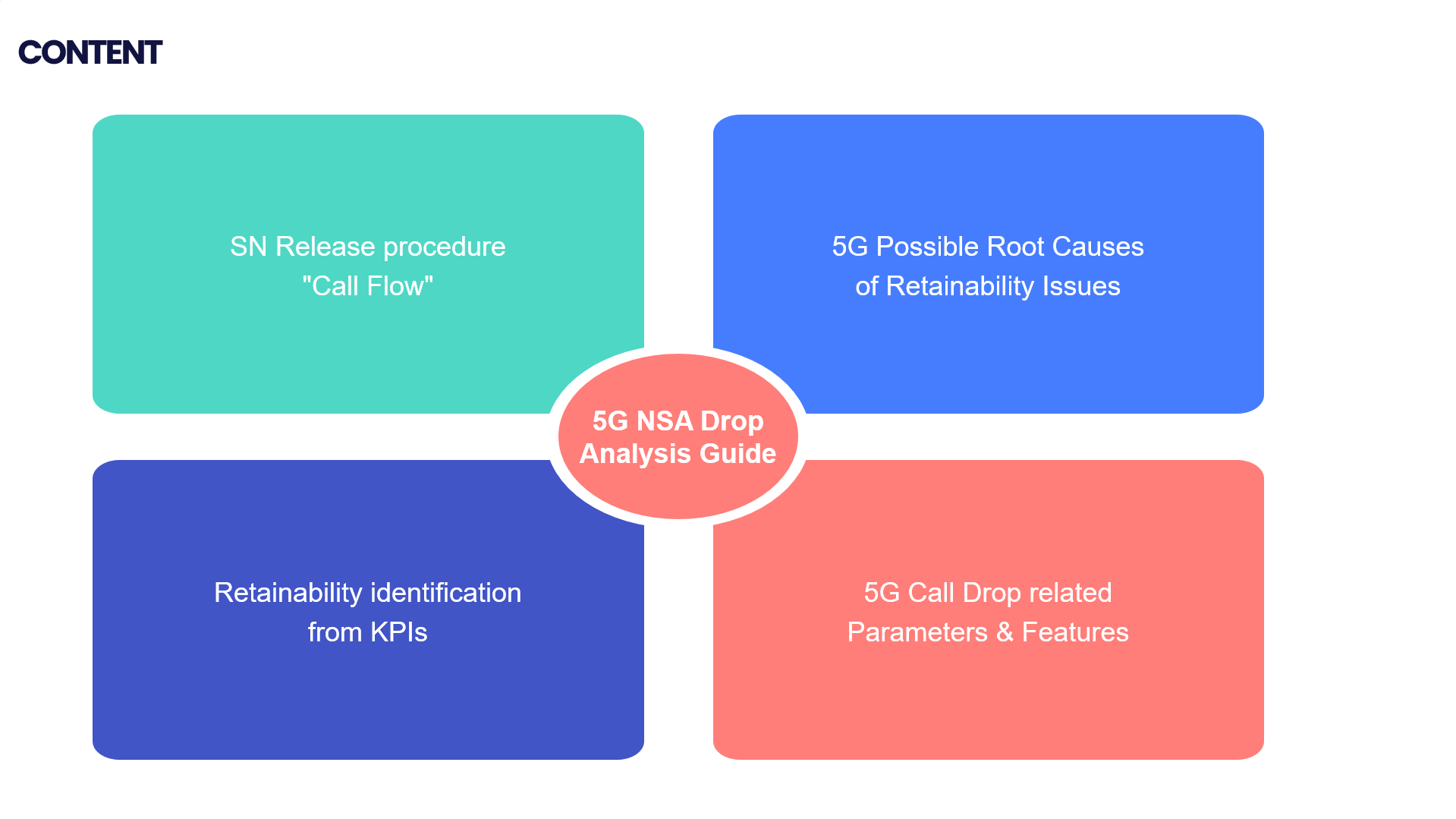 CONTENT

SN Release procedure "Call Flow"

5G Possible Root Causes of Retainability Issues

5G NSA Drop Analysis Guide

Retainability identification from KPIs

5G Call Drop related Parameters & Features